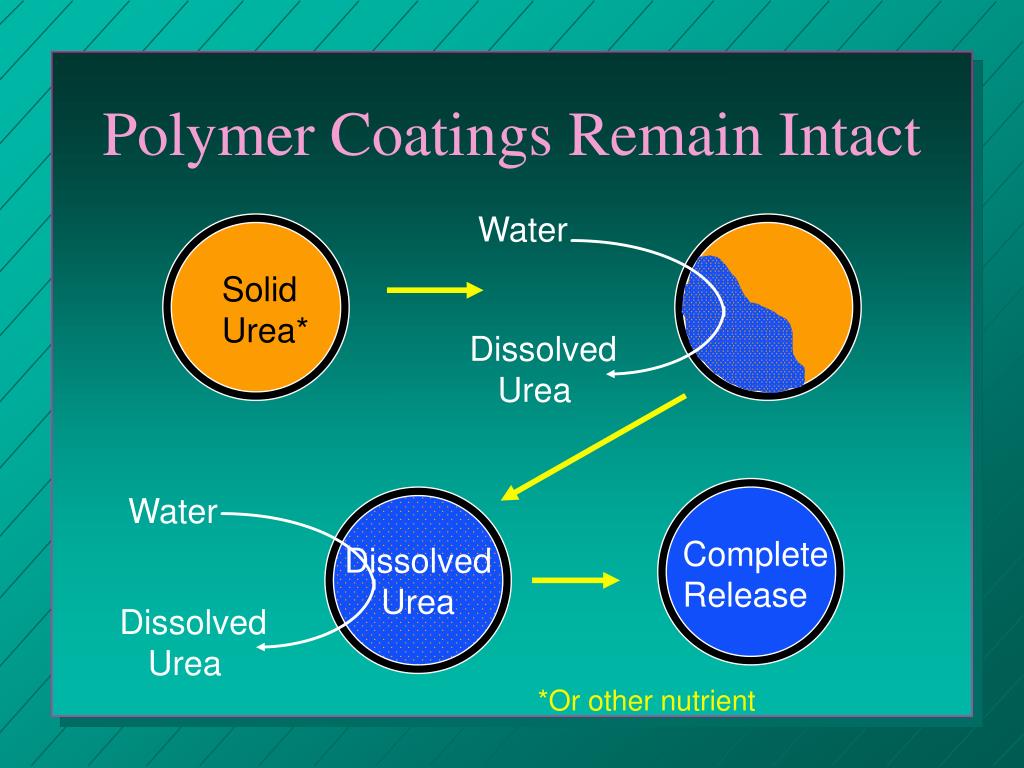 Polymer Coatings Remain Intact

Solid Urea*

Water

Dissolved Urea

Water

Dissolved Urea

Dissolved Urea

Complete Release

*Or other nutrient